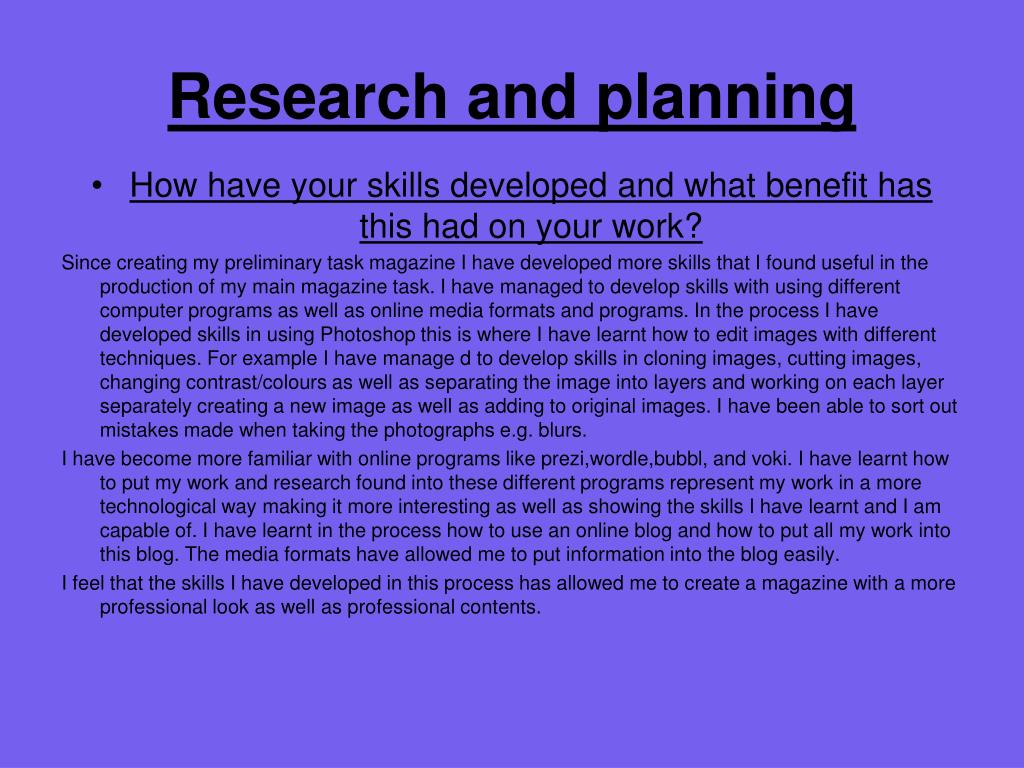 Research and planning

• How have your skills developed and what benefit has this had on your work?

Since creating my preliminary task magazine I have developed more skills that I found useful in the production of my main magazine task. I have managed to develop skills with using different computer programs as well as online media formats and programs. In the process I have developed skills in using Photoshop this is where I have learnt how to edit images with different techniques. For example I have manage d to develop skills in cloning images, cutting images, changing contrast/colours as well as separating the image into layers and working on each layer separately creating a new image as well as adding to original images. I have been able to sort out mistakes made when taking the photographs e.g. blurs.

I have become more familiar with online programs like prezi,wordle,bubbl, and voki. I have learnt how to put my work and research found into these different programs represent my work in a more technological way making it more interesting as well as showing the skills I have learnt and I am capable of. I have learnt in the process how to use an online blog and how to put all my work into this blog. The media formats have allowed me to put information into the blog easily.

I feel that the skills I have developed in this process has allowed me to create a magazine with a more professional look as well as professional contents.